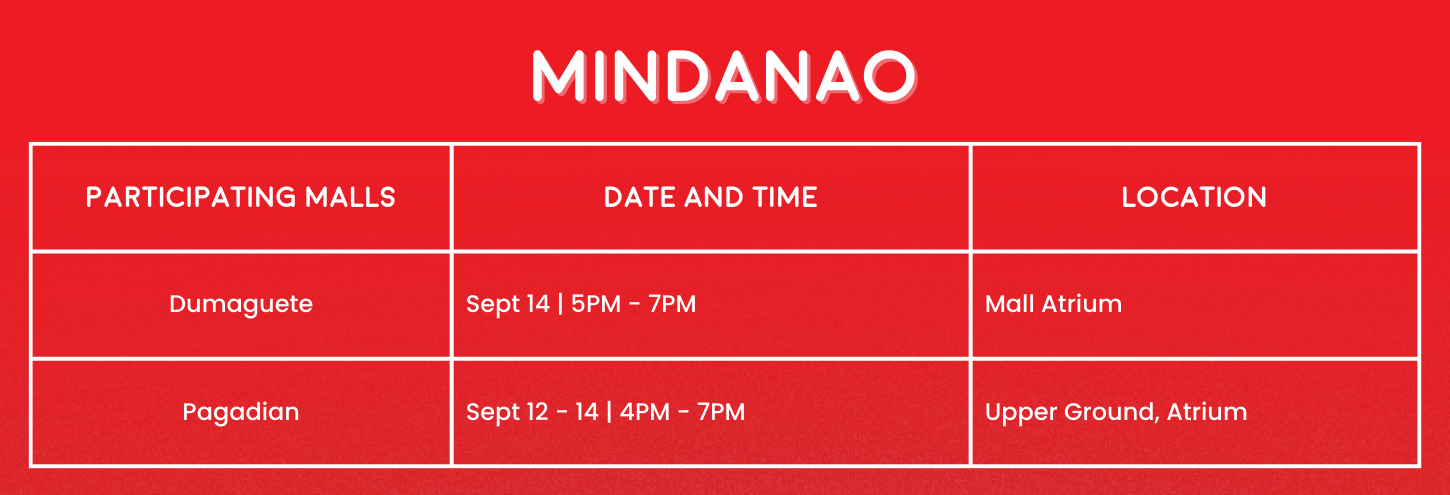 MINDANAO

| PARTICIPATING MALLS | DATE AND TIME | LOCATION |
|---|---|---|
| Dumaguete | Sept 14 \| 5PM - 7PM | Mall Atrium |
| Pagadian | Sept 12 - 14 \| 4PM - 7PM | Upper Ground, Atrium |